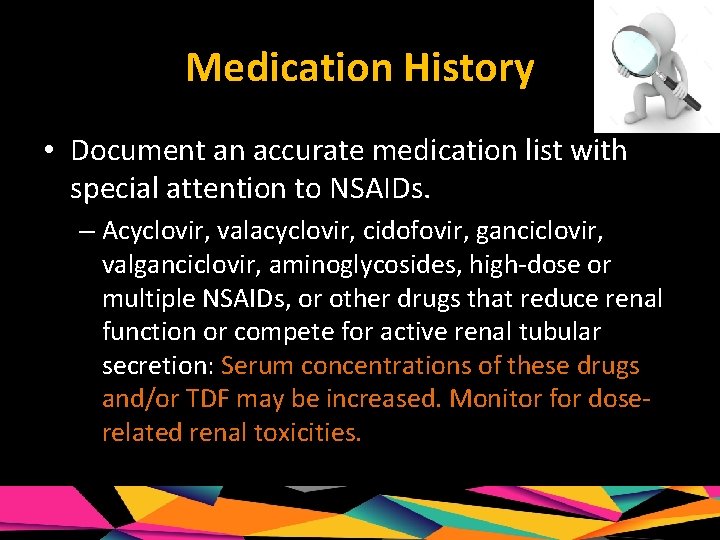 Medication History

• Document an accurate medication list with special attention to NSAIDs.

– Acyclovir, valacyclovir, cidofovir, ganciclovir, valganciclovir, aminoglycosides, high-dose or multiple NSAIDs, or other drugs that reduce renal function or compete for active renal tubular secretion: Serum concentrations of these drugs and/or TDF may be increased. Monitor for dose-related renal toxicities.